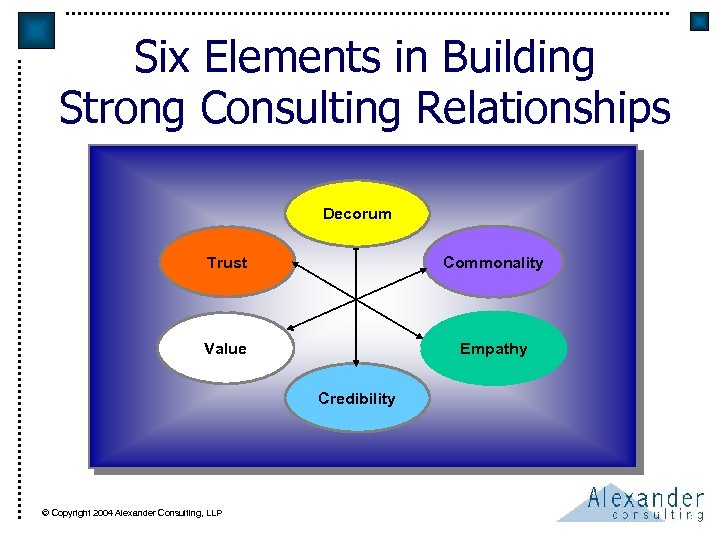 Six Elements in Building Strong Consulting Relationships

Decorum

Trust

Commonality

Value

Empathy

Credibility

© Copyright 2004 Alexander Consulting, LLP

Alexander consulting